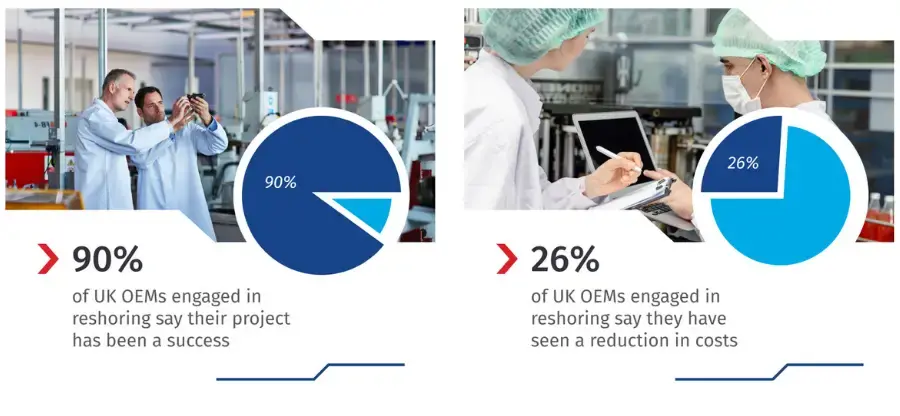 90%

90%

of UK OEMs engaged in reshoring say their project has been a success

26%

26%

of UK OEMs engaged in reshoring say they have seen a reduction in costs